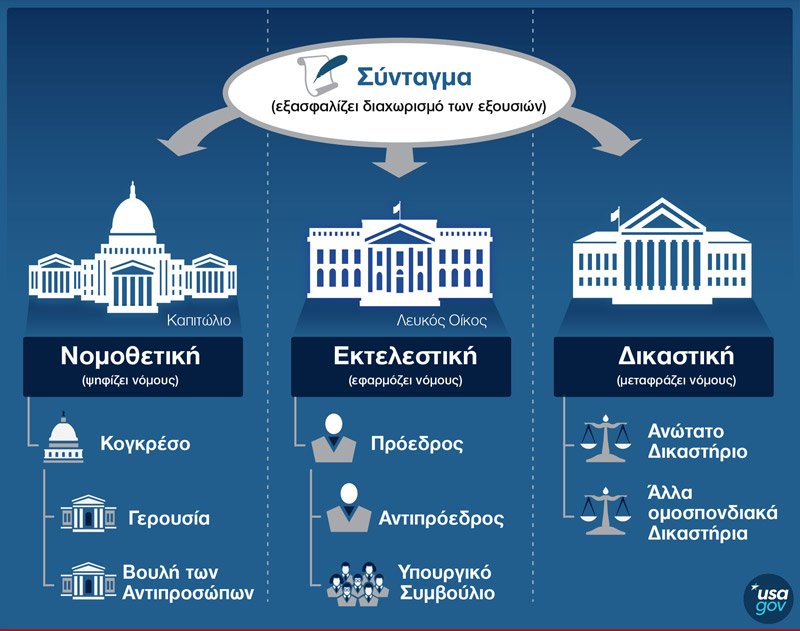 Σύνταγμα
(εξασφαλίζει διαχωρισμό των εξουσιών)

Καπιτώλιο
Νομοθετική
(ψηφίζει νόμους)

Κογκρέσο

Γερουσία

Βουλή των Αντιπροσώπων

Λευκός Οίκος
Εκτελεστική
(εφαρμόζει νόμους)

Πρόεδρος

Αντιπρόεδρος

Υπουργικό Συμβούλιο

Δικαστική
(μεταφράζει νόμους)

Ανώτατο Δικαστήριο

Άλλα ομοσπονδιακά Δικαστήρια

usa gov